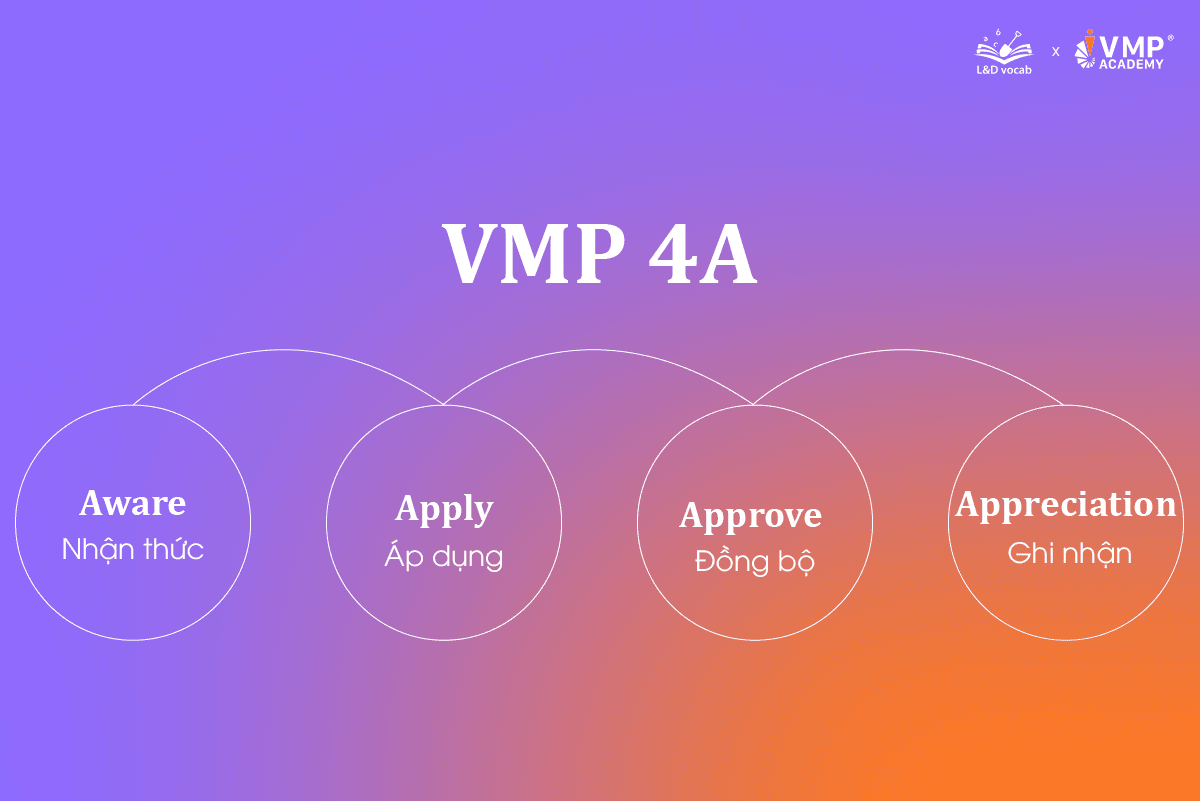 L&D vocab x VMP® ACADEMY

VMP 4A

Aware
Nhận thức

Apply
Áp dụng

Approve
Đồng bộ

Appreciation
Ghi nhận